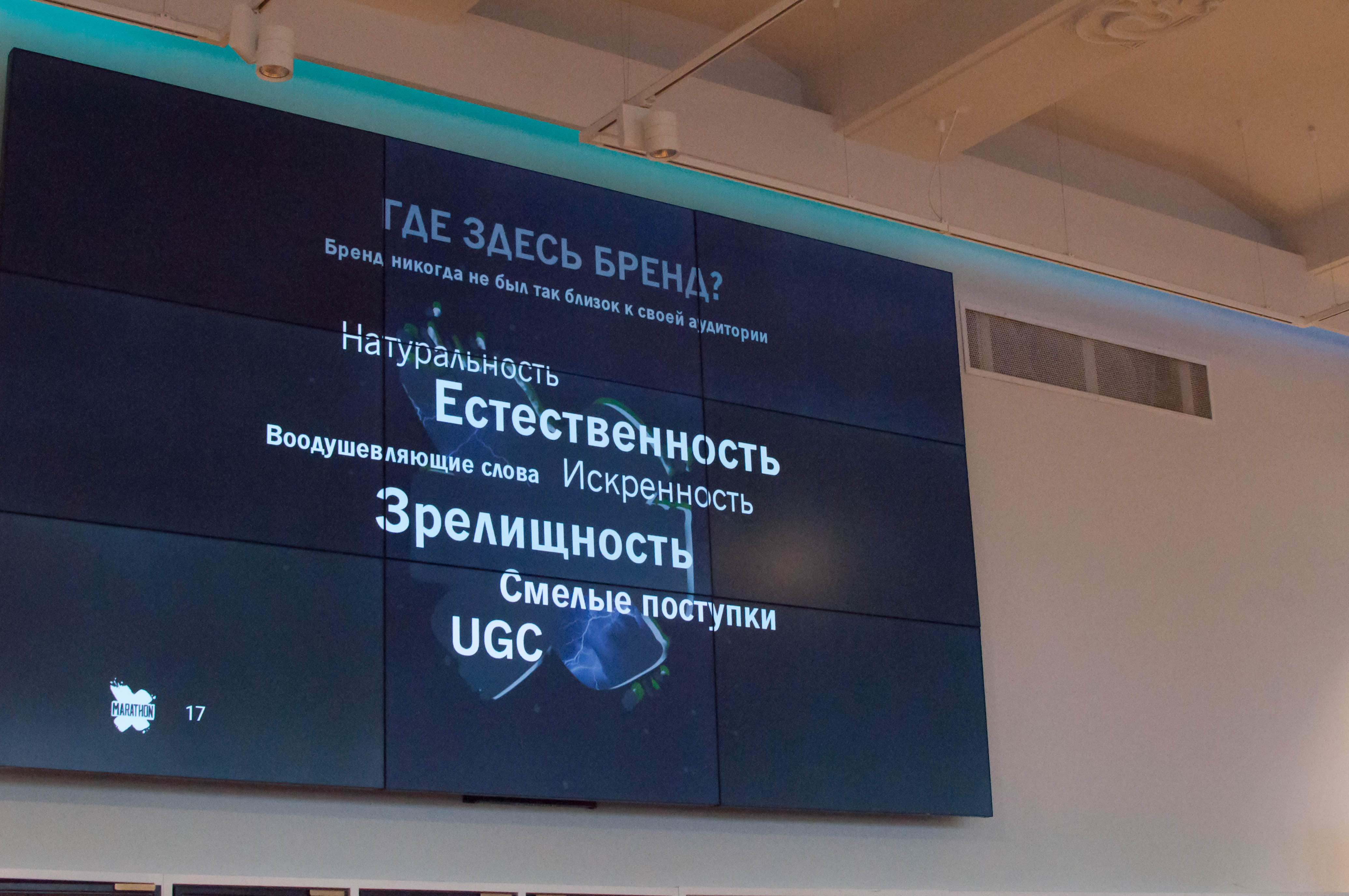 ГДЕ ЗДЕСЬ БРЕНД?
Бренд никогда не был так близок к своей аудитории

Натуральность
Естественность
Воодушевляющие слова
Искренность
Зрелищность
Смелые поступки
UGC

MARATHON
17